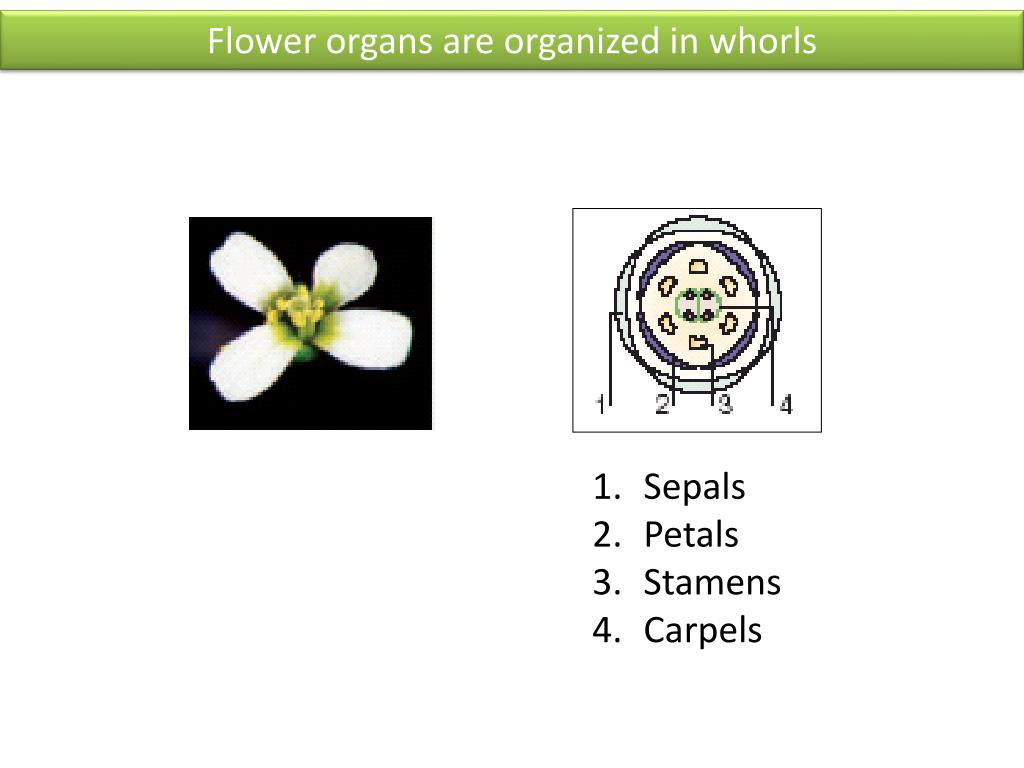 Flower organs are organized in whorls

1 2 3 4

1. Sepals
2. Petals
3. Stamens
4. Carpels